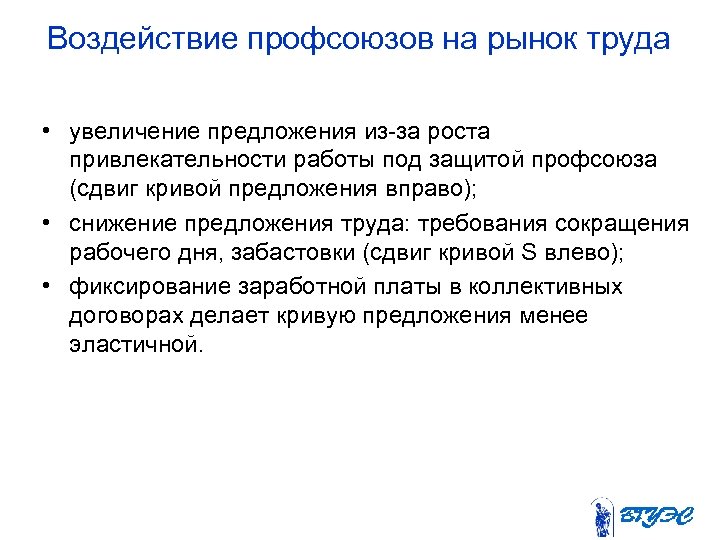 Воздействие профсоюзов на рынок труда

• увеличение предложения из-за роста привлекательности работы под защитой профсоюза (сдвиг кривой предложения вправо);
• снижение предложения труда: требования сокращения рабочего дня, забастовки (сдвиг кривой S влево);
• фиксирование заработной платы в коллективных договорах делает кривую предложения менее эластичной.

ВГУЭС